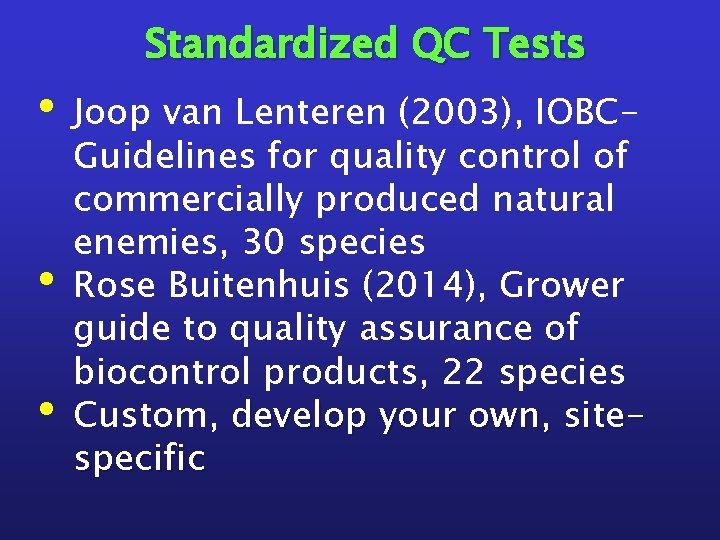 Standardized QC Tests

• Joop van Lenteren (2003), IOBC-Guidelines for quality control of commercially produced natural enemies, 30 species
• Rose Buitenhuis (2014), Grower guide to quality assurance of biocontrol products, 22 species
• Custom, develop your own, site-specific